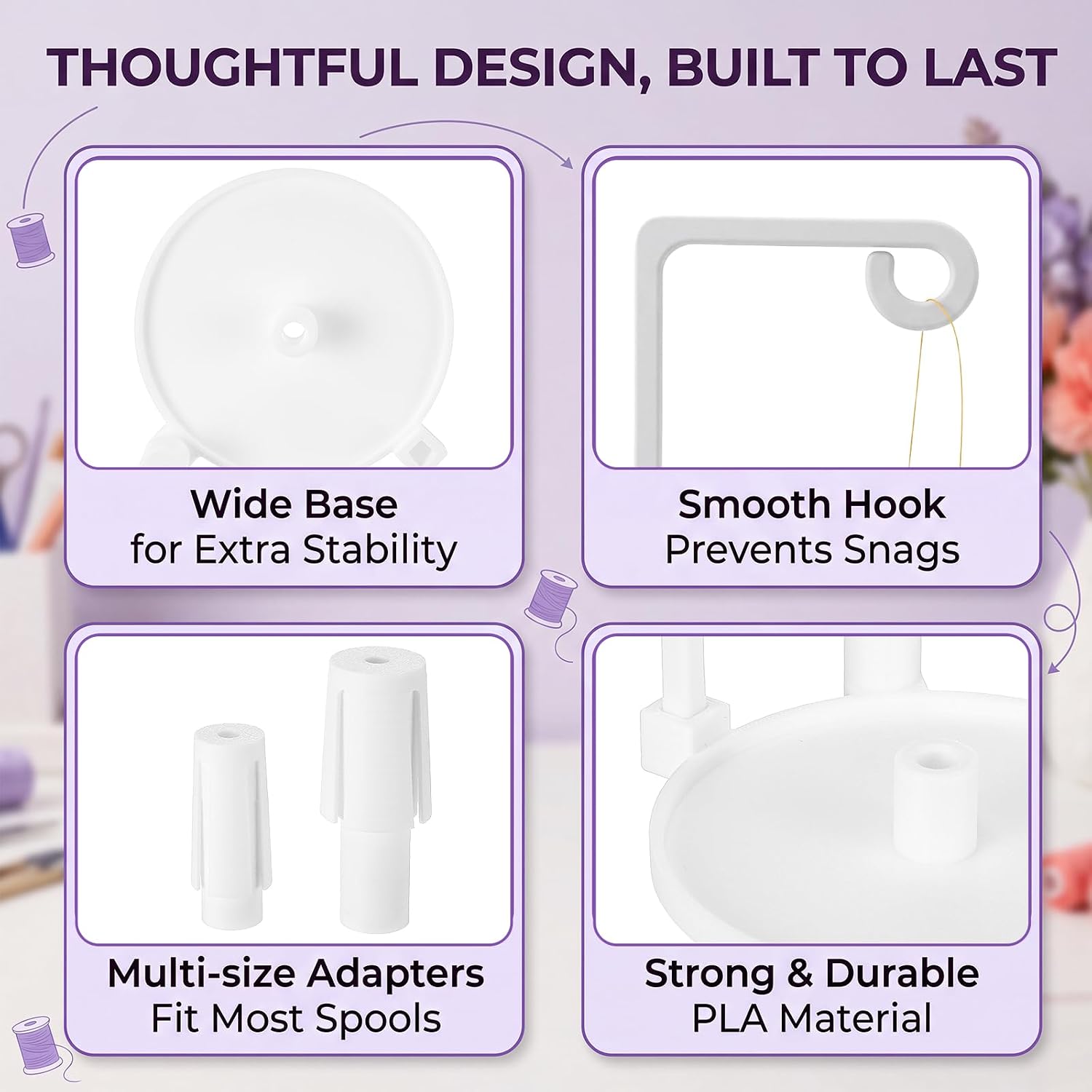 THOUGHTFUL DESIGN, BUILT TO LAST

Wide Base
for Extra Stability

Smooth Hook
Prevents Snags

Multi-size Adapters
Fit Most Spools

Strong & Durable
PLA Material